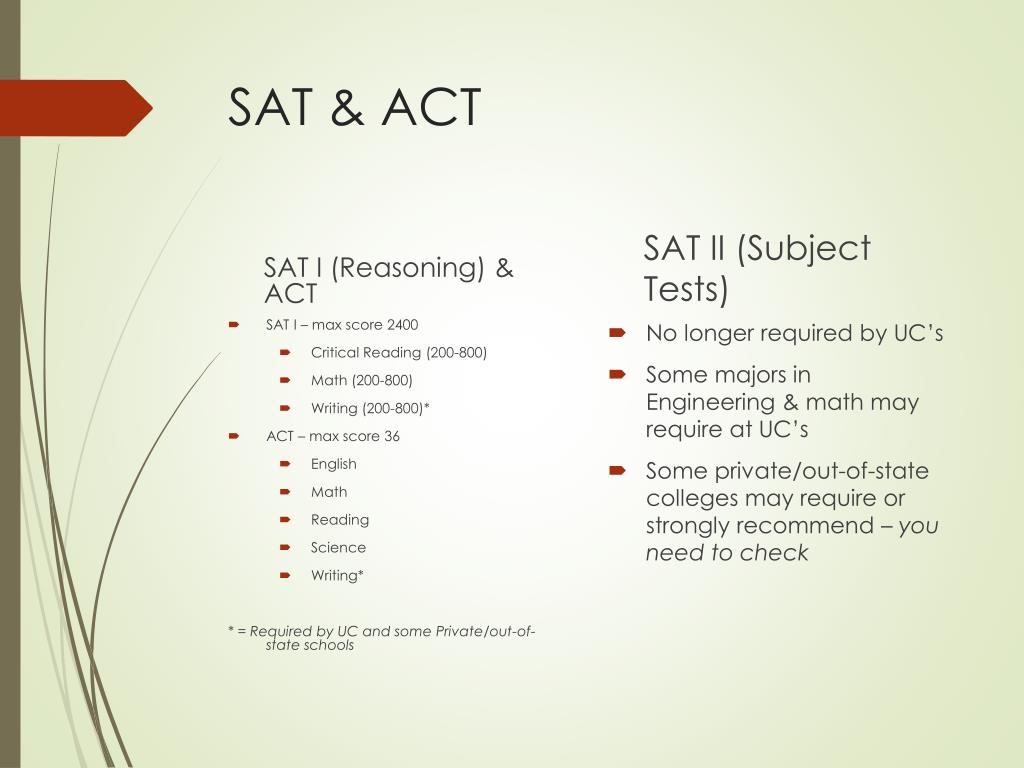 SAT & ACT

SAT I (Reasoning) & ACT

SAT I – max score 2400

Critical Reading (200-800)

Math (200-800)

Writing (200-800)*

ACT – max score 36

English

Math

Reading

Science

Writing*

* = Required by UC and some Private/out-of-state schools

SAT II (Subject Tests)

No longer required by UC's

Some majors in Engineering & math may require at UC's

Some private/out-of-state colleges may require or strongly recommend – you need to check